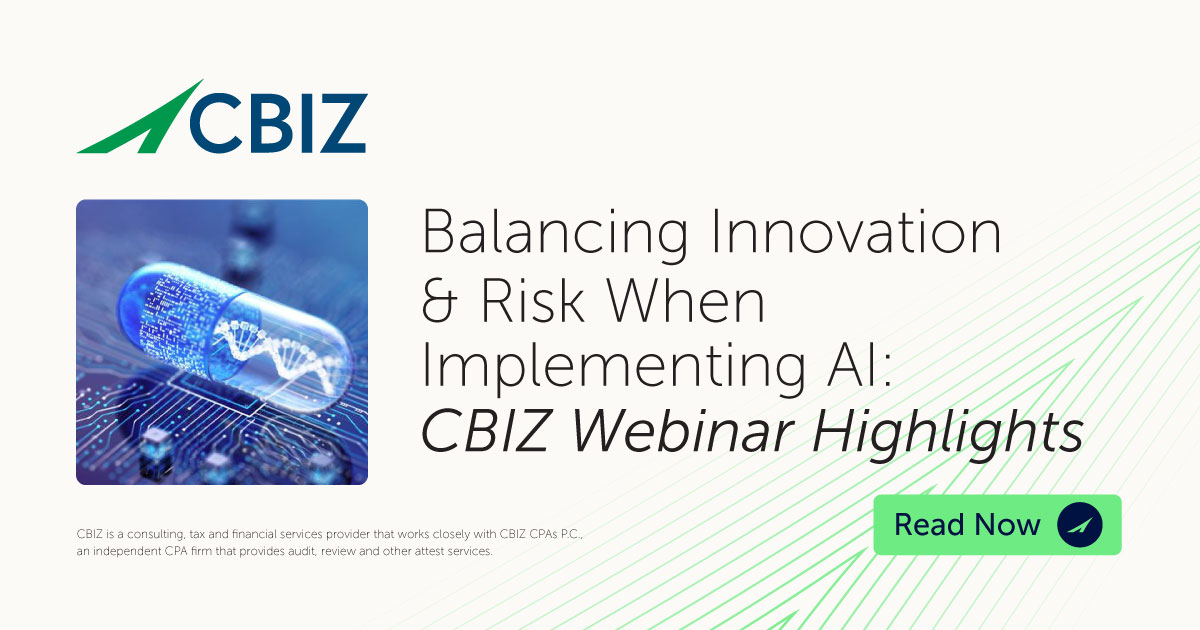 CBIZ

Balancing Innovation & Risk When Implementing AI: CBIZ Webinar Highlights

CBIZ is a consulting, tax and financial services provider that works closely with CBIZ CPAs P.C., an independent CPA firm that provides audit, review and other attest services.

Read Now